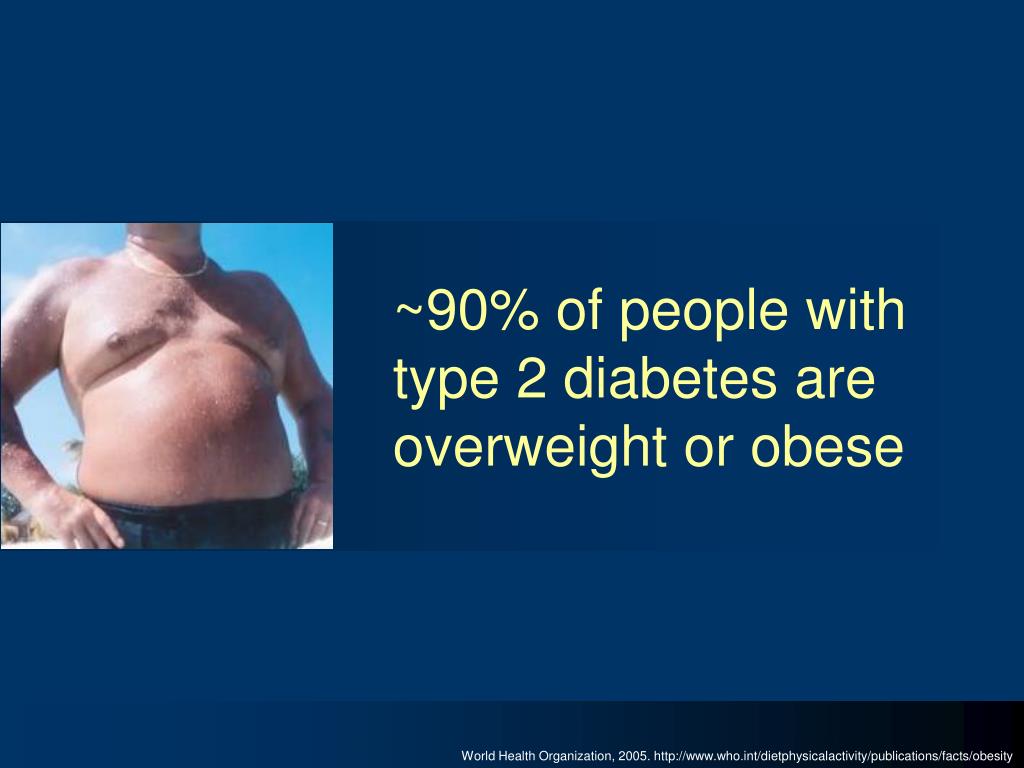 ~90% of people with type 2 diabetes are overweight or obese

World Health Organization, 2005. http://www.who.int/dietphysicalactivity/publications/facts/obesity